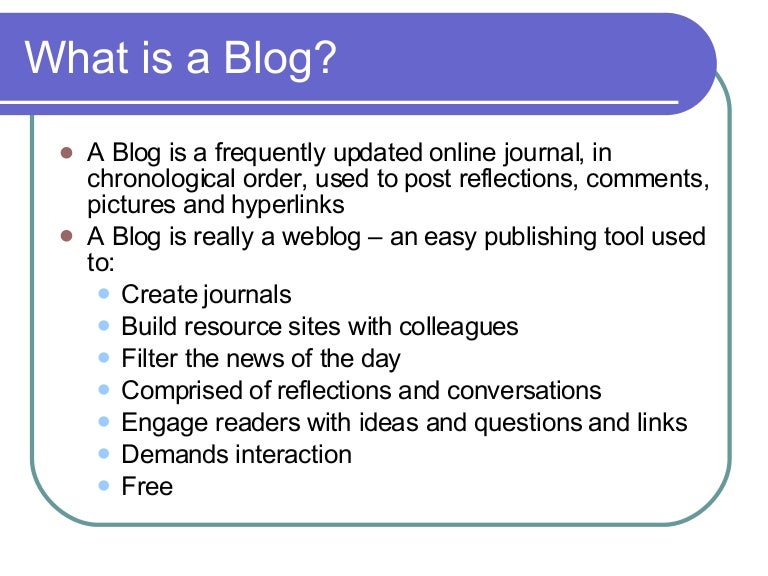 What is a Blog?

- A Blog is a frequently updated online journal, in chronological order, used to post reflections, comments, pictures and hyperlinks
- A Blog is really a weblog – an easy publishing tool used to:
  - Create journals
  - Build resource sites with colleagues
  - Filter the news of the day
  - Comprised of reflections and conversations
  - Engage readers with ideas and questions and links
  - Demands interaction
  - Free